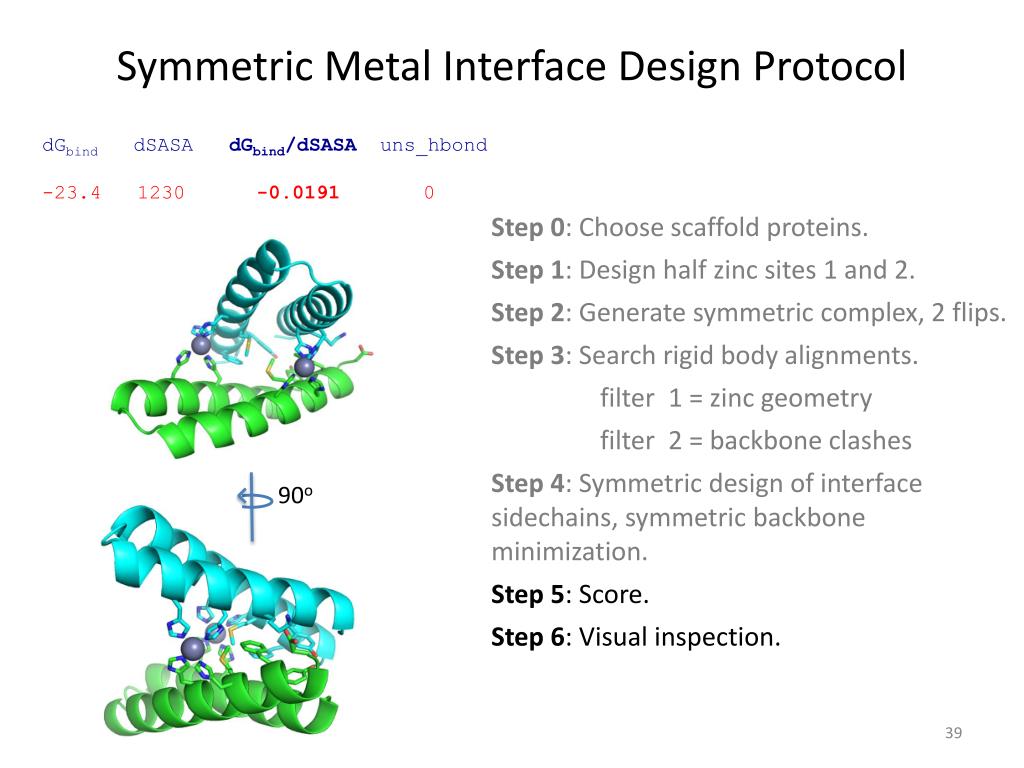 Symmetric Metal Interface Design Protocol

| $dG_{bind}$ | dSASA | $dG_{bind}$/dSASA | uns_hbond |
|---|---|---|---|
| -23.4 | 1230 | -0.0191 | 0 |

Step 0: Choose scaffold proteins.

Step 1: Design half zinc sites 1 and 2.

Step 2: Generate symmetric complex, 2 flips.

Step 3: Search rigid body alignments.
filter 1 = zinc geometry
filter 2 = backbone clashes

Step 4: Symmetric design of interface sidechains, symmetric backbone minimization.

Step 5: Score.

Step 6: Visual inspection.

$90^o$

39